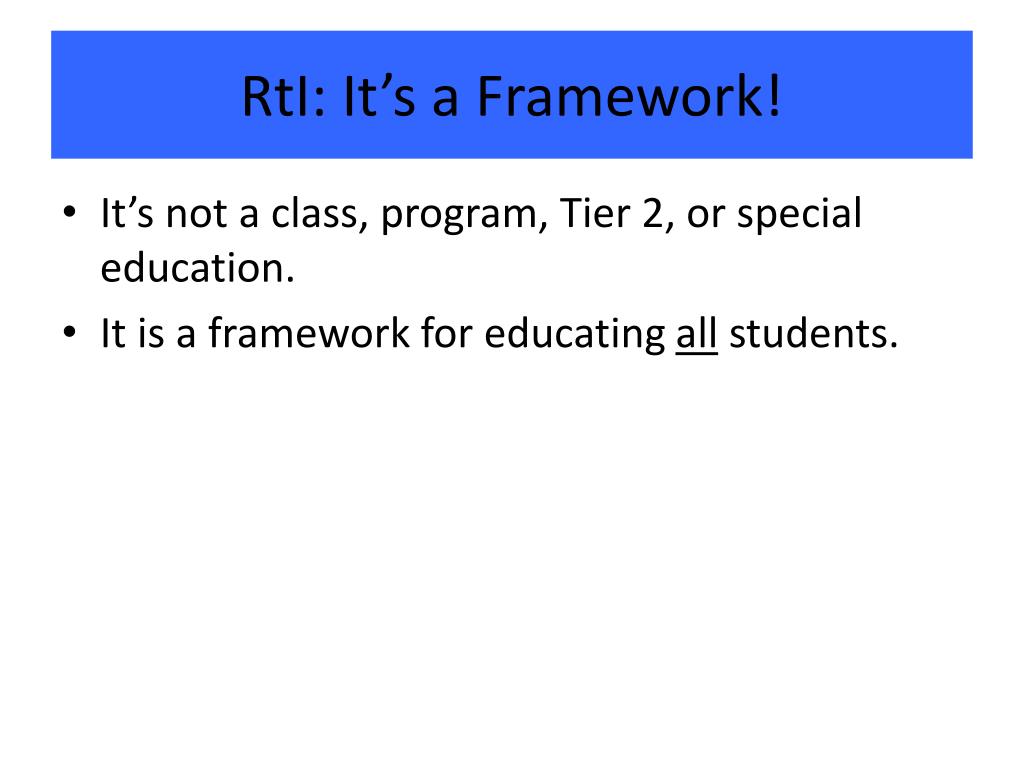 RtI: It’s a Framework!

• It’s not a class, program, Tier 2, or special education.
• It is a framework for educating all students.